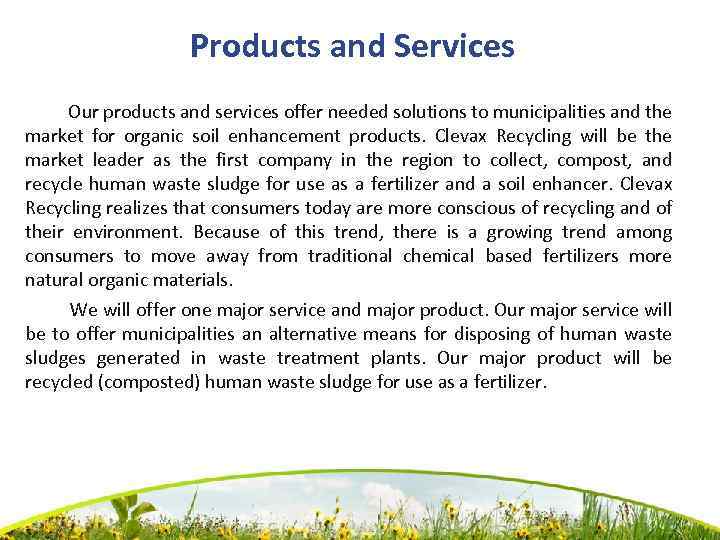 Products and Services

Our products and services offer needed solutions to municipalities and the market for organic soil enhancement products. Clevax Recycling will be the market leader as the first company in the region to collect, compost, and recycle human waste sludge for use as a fertilizer and a soil enhancer. Clevax Recycling realizes that consumers today are more conscious of recycling and of their environment. Because of this trend, there is a growing trend among consumers to move away from traditional chemical based fertilizers more natural organic materials.

We will offer one major service and major product. Our major service will be to offer municipalities an alternative means for disposing of human waste sludges generated in waste treatment plants. Our major product will be recycled (composted) human waste sludge for use as a fertilizer.